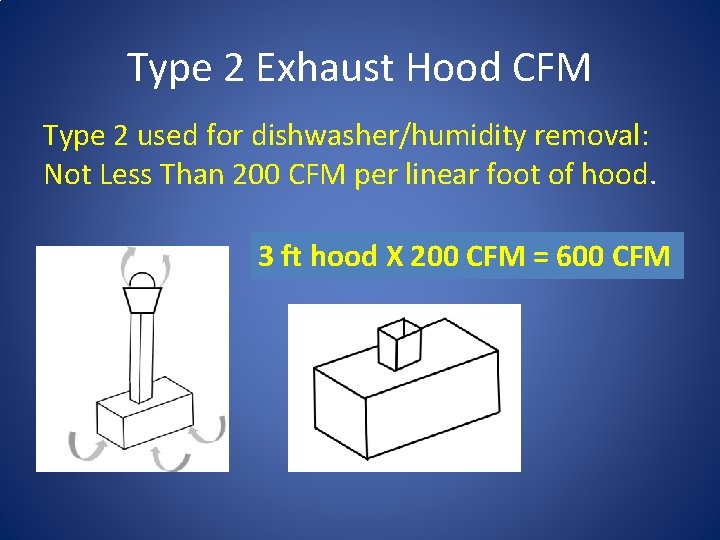 Type 2 Exhaust Hood CFM

Type 2 used for dishwasher/humidity removal: Not Less Than 200 CFM per linear foot of hood.

3 ft hood X 200 CFM = 600 CFM